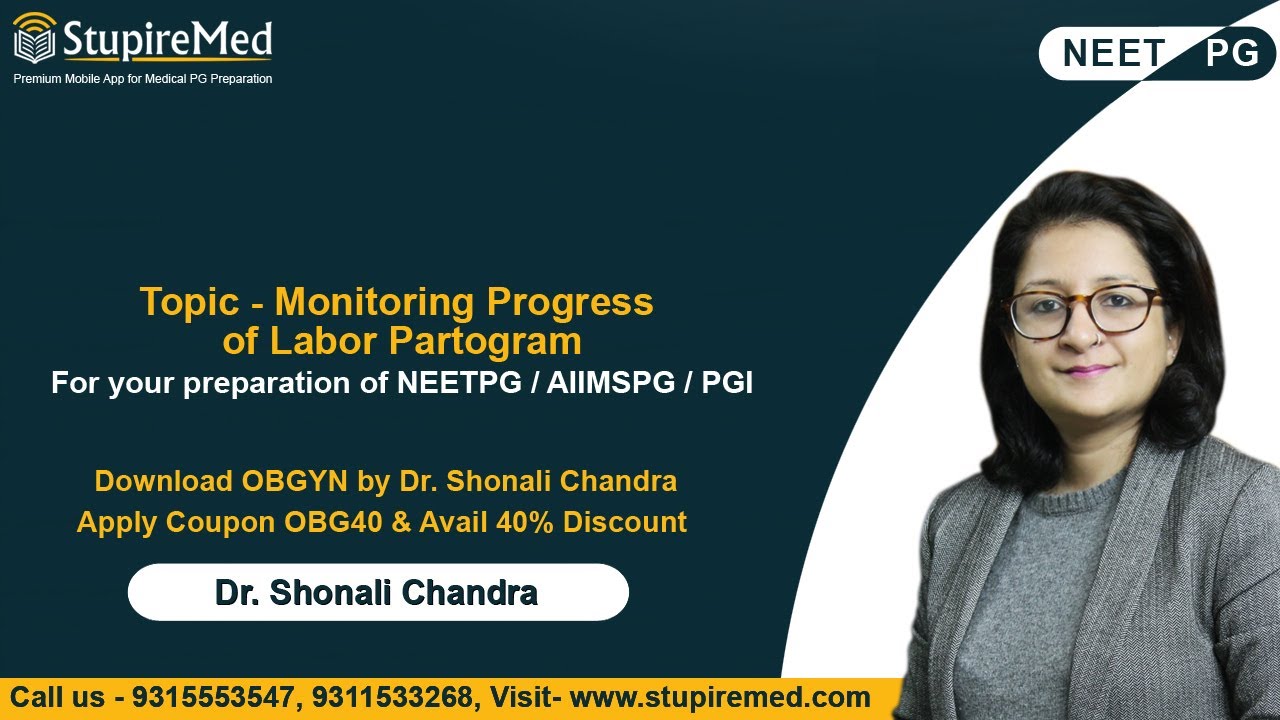 StupireMed
Premium Mobile App for Medical PG Preparation

NEET PG

Topic - Monitoring Progress of Labor Partogram
For your preparation of NEETPG / AIIMSPG / PGI

Download OBGYN by Dr. Shonali Chandra
Apply Coupon OBG40 & Avail 40% Discount

Dr. Shonali Chandra

Call us - 9315553547, 9311533268, Visit- www.stupiremed.com